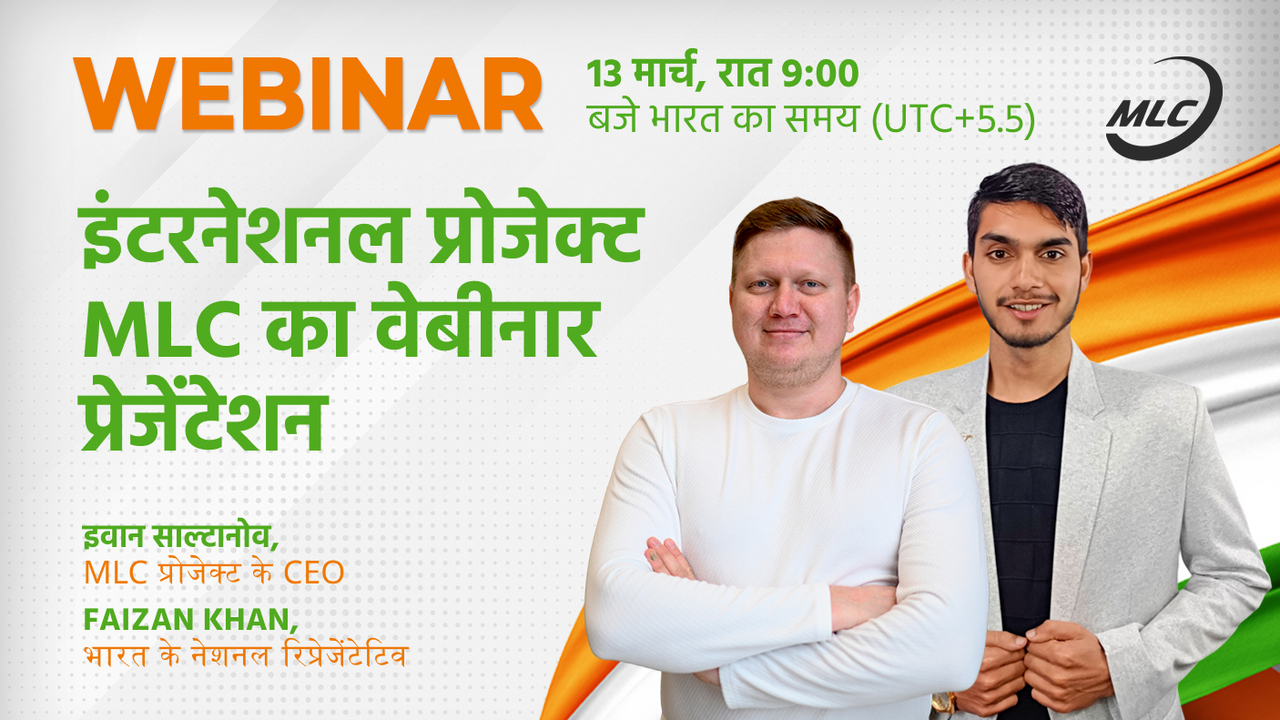 WEBINAR

13 मार्च, रात 9:00
बजे भारत का समय (UTC+5.5)

MLC

इंटरनेशनल प्रोजेक्ट MLC का वेबीनार प्रेजेंटेशन

इवान साल्टानोव,
MLC प्रोजेक्ट के CEO

FAIZAN KHAN,
भारत के नेशनल रिप्रेजेंटेटिव